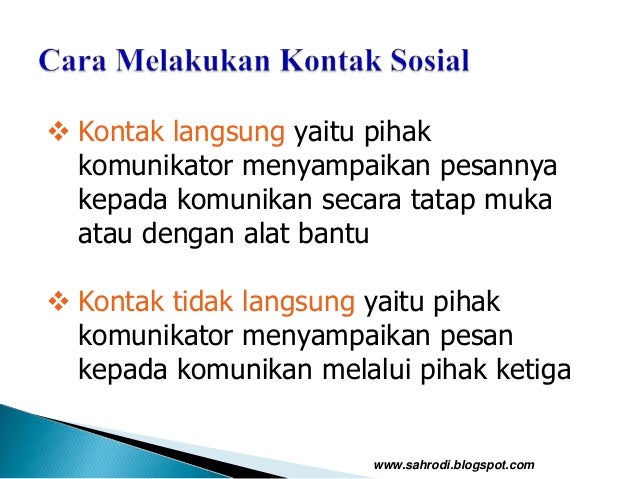 Cara Melakukan Kontak Sosial

❖ Kontak langsung yaitu pihak komunikator menyampaikan pesannya kepada komunikan secara tatap muka atau dengan alat bantu

❖ Kontak tidak langsung yaitu pihak komunikator menyampaikan pesan kepada komunikan melalui pihak ketiga

www.sahrodi.blogspot.com